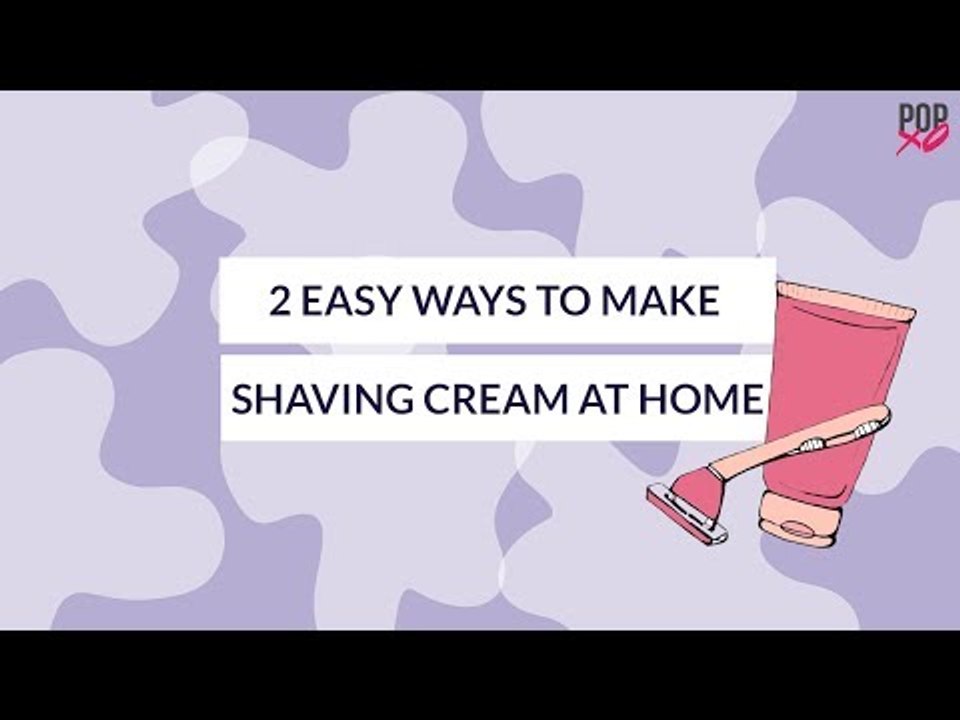 POP
XO

2 EASY WAYS TO MAKE
SHAVING CREAM AT HOME